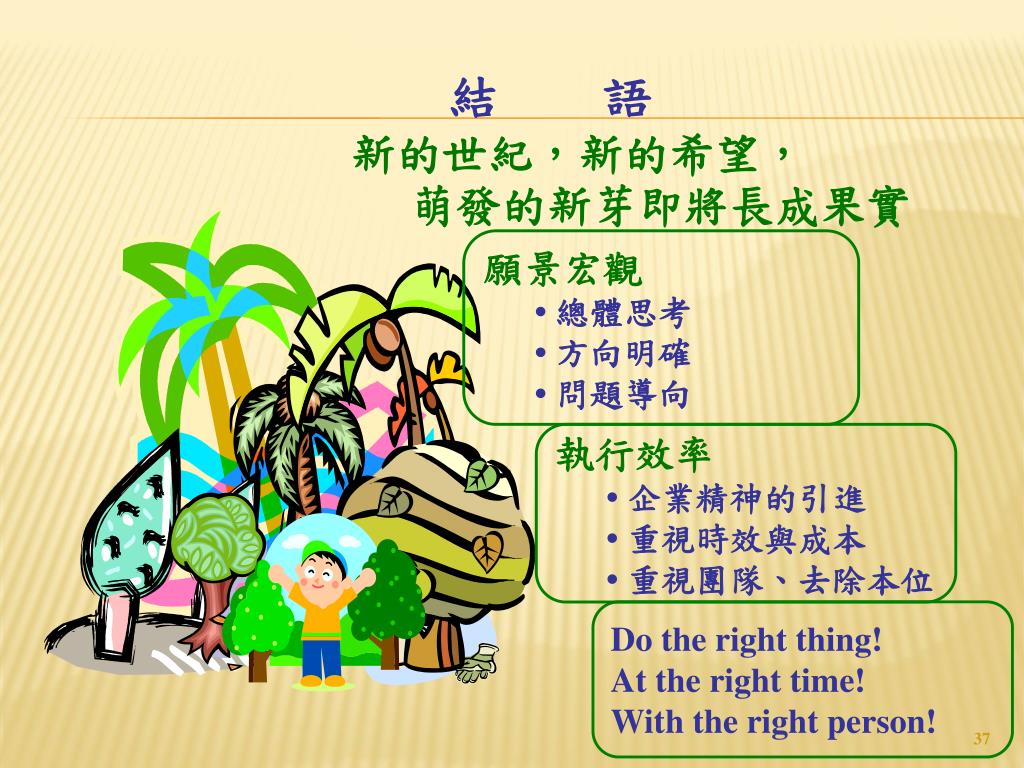 結　語

新的世紀，新的希望，
萌發的新芽即將長成果實

願景宏觀
• 總體思考
• 方向明確
• 問題導向

執行效率
• 企業精神的引進
• 重視時效與成本
• 重視團隊、去除本位

Do the right thing!
At the right time!
With the right person!

37